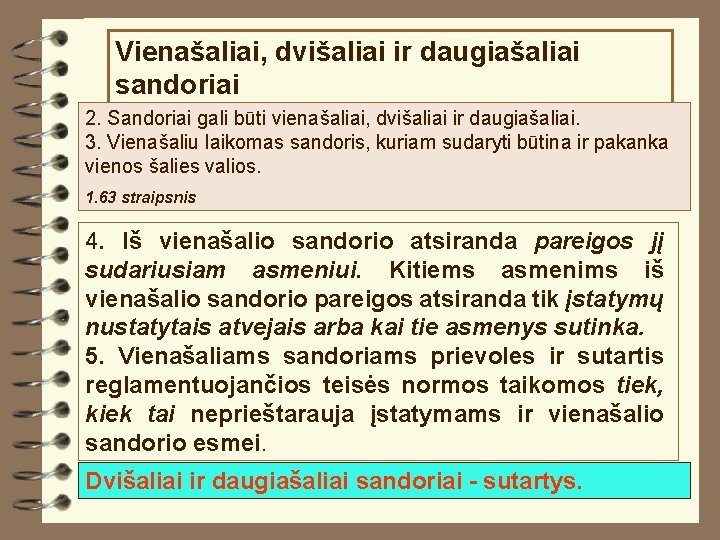 Vienašaliai, dvišaliai ir daugiašaliai sandoriai

2. Sandoriai gali būti vienašaliai, dvišaliai ir daugiašaliai.
3. Vienašaliu laikomas sandoris, kuriam sudaryti būtina ir pakanka vienos šalies valios.

1.63 straipsnis

4. Iš vienašalio sandorio atsiranda pareigos jį sudariusiam asmeniui. Kitiems asmenims iš vienašalio sandorio pareigos atsiranda tik įstatymų nustatytais atvejais arba kai tie asmenys sutinka.
5. Vienašaliams sandoriams prievoles ir sutartis reglamentuojančios teisės normos taikomos tiek, kiek tai neprieštarauja įstatymams ir vienašalio sandorio esmei.

Dvišaliai ir daugiašaliai sandoriai - sutartys.